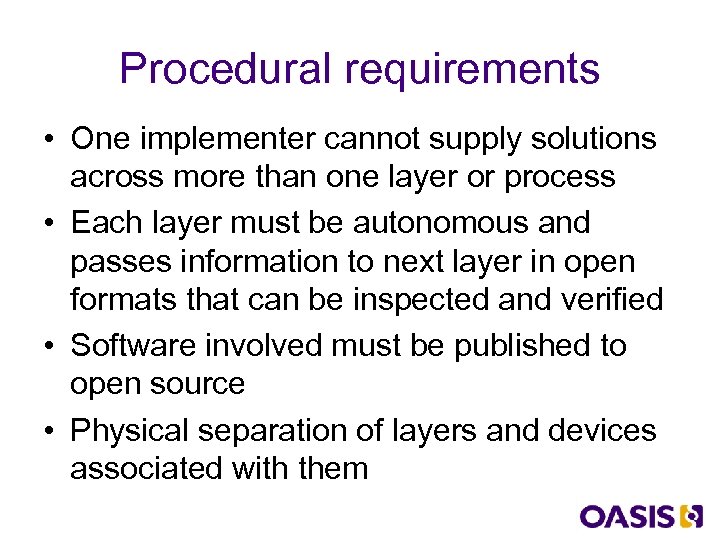 Procedural requirements

• One implementer cannot supply solutions across more than one layer or process

• Each layer must be autonomous and passes information to next layer in open formats that can be inspected and verified

• Software involved must be published to open source

• Physical separation of layers and devices associated with them

OASIS